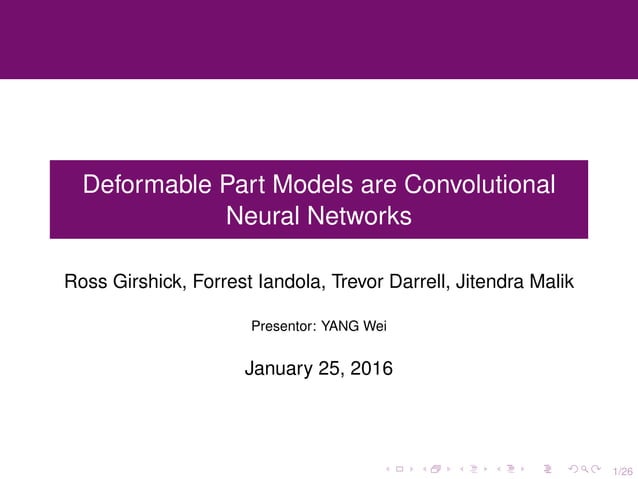 Deformable Part Models are Convolutional Neural Networks

Ross Girshick, Forrest Iandola, Trevor Darrell, Jitendra Malik

Presentor: YANG Wei

January 25, 2016

1/26